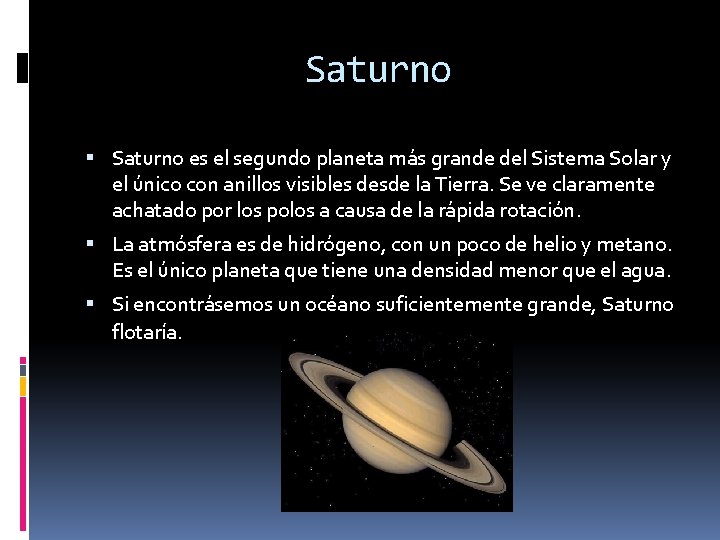 Saturno

▪ Saturno es el segundo planeta más grande del Sistema Solar y el único con anillos visibles desde la Tierra. Se ve claramente achatado por los polos a causa de la rápida rotación.

▪ La atmósfera es de hidrógeno, con un poco de helio y metano. Es el único planeta que tiene una densidad menor que el agua.

▪ Si encontrásemos un océano suficientemente grande, Saturno flotaría.